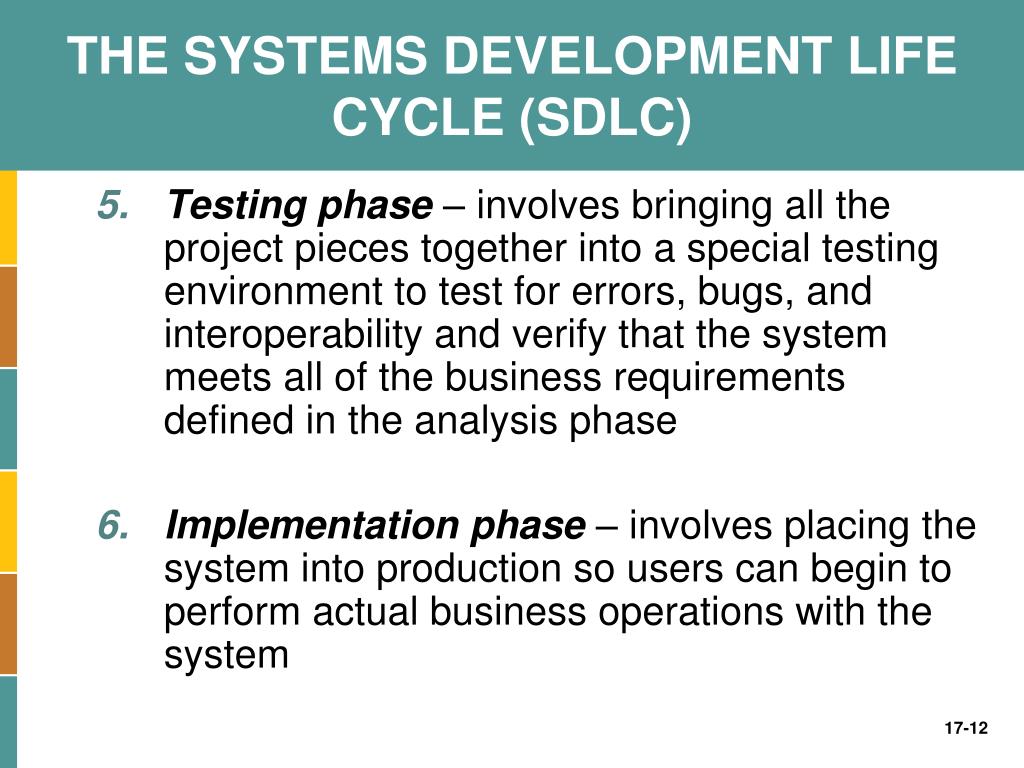 THE SYSTEMS DEVELOPMENT LIFE CYCLE (SDLC)

5. Testing phase – involves bringing all the project pieces together into a special testing environment to test for errors, bugs, and interoperability and verify that the system meets all of the business requirements defined in the analysis phase

6. Implementation phase – involves placing the system into production so users can begin to perform actual business operations with the system

17-12